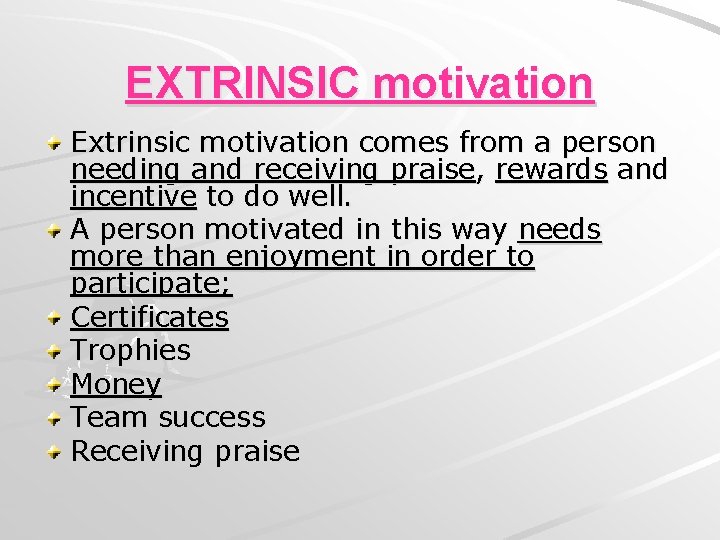 EXTRINSIC motivation

Extrinsic motivation comes from a person needing and receiving praise, rewards and incentive to do well.

A person motivated in this way needs more than enjoyment in order to participate;

Certificates

Trophies

Money

Team success

Receiving praise